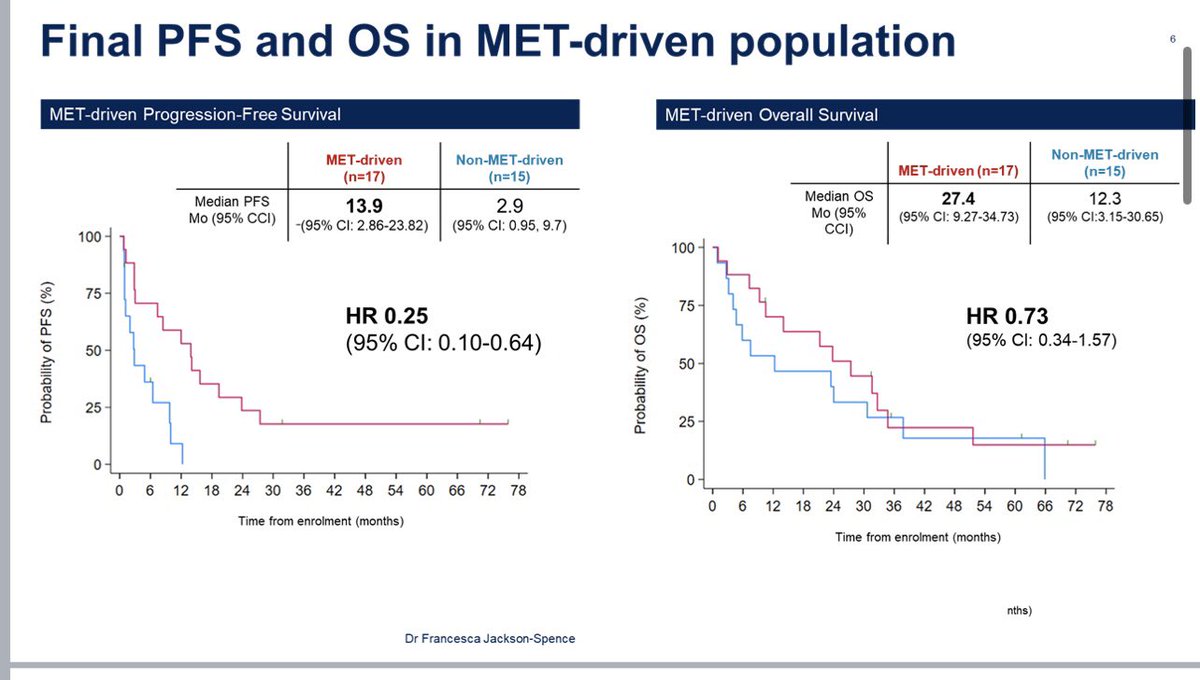 Final PFS and OS in MET-driven population

6

MET-driven Progression-Free Survival

| | MET-driven (n=17) | Non-MET-driven (n=15) |
|---|---|---|
| Median PFS Mo (95% CCI) | 13.9 (95% CI: 2.86-23.82) | 2.9 (95% CI: 0.95, 9.7) |

Probability of PFS (%)

100
75
50
25
0

HR 0.25
(95% CI: 0.10-0.64)

0 6 12 18 24 30 36 42 48 54 60 66 72 78

Time from enrolment (months)

MET-driven Overall Survival

| | MET-driven (n=17) | Non-MET-driven (n=15) |
|---|---|---|
| Median OS Mo (95% CCI) | 27.4 (95% CI: 9.27-34.73) | 12.3 (95% CI:3.15-30.65) |

Probability of OS (%)

100
75
50
25
0

HR 0.73
(95% CI: 0.34-1.57)

0 6 12 18 24 30 36 42 48 54 60 66 72 78

Time from enrolment (months)

nths)

Dr Francesca Jackson-Spence